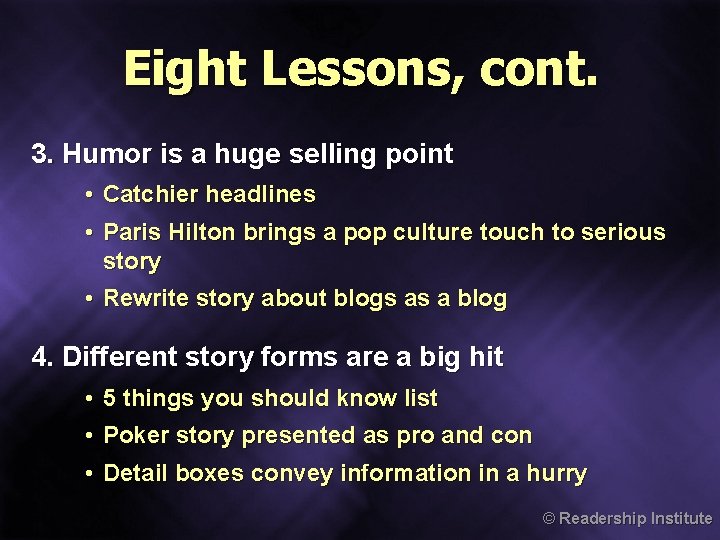 Eight Lessons, cont.

3. Humor is a huge selling point

• Catchier headlines

• Paris Hilton brings a pop culture touch to serious story

• Rewrite story about blogs as a blog

4. Different story forms are a big hit

• 5 things you should know list

• Poker story presented as pro and con

• Detail boxes convey information in a hurry

© Readership Institute